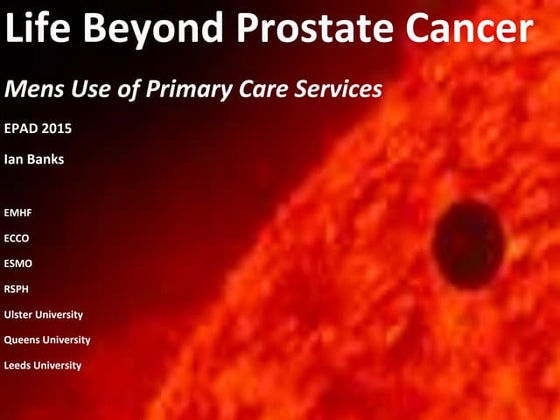 Life Beyond Prostate Cancer

Mens Use of Primary Care Services

EPAD 2015

Ian Banks

EMHF

ECCO

ESMO

RSPH

Ulster University

Queens University

Leeds University